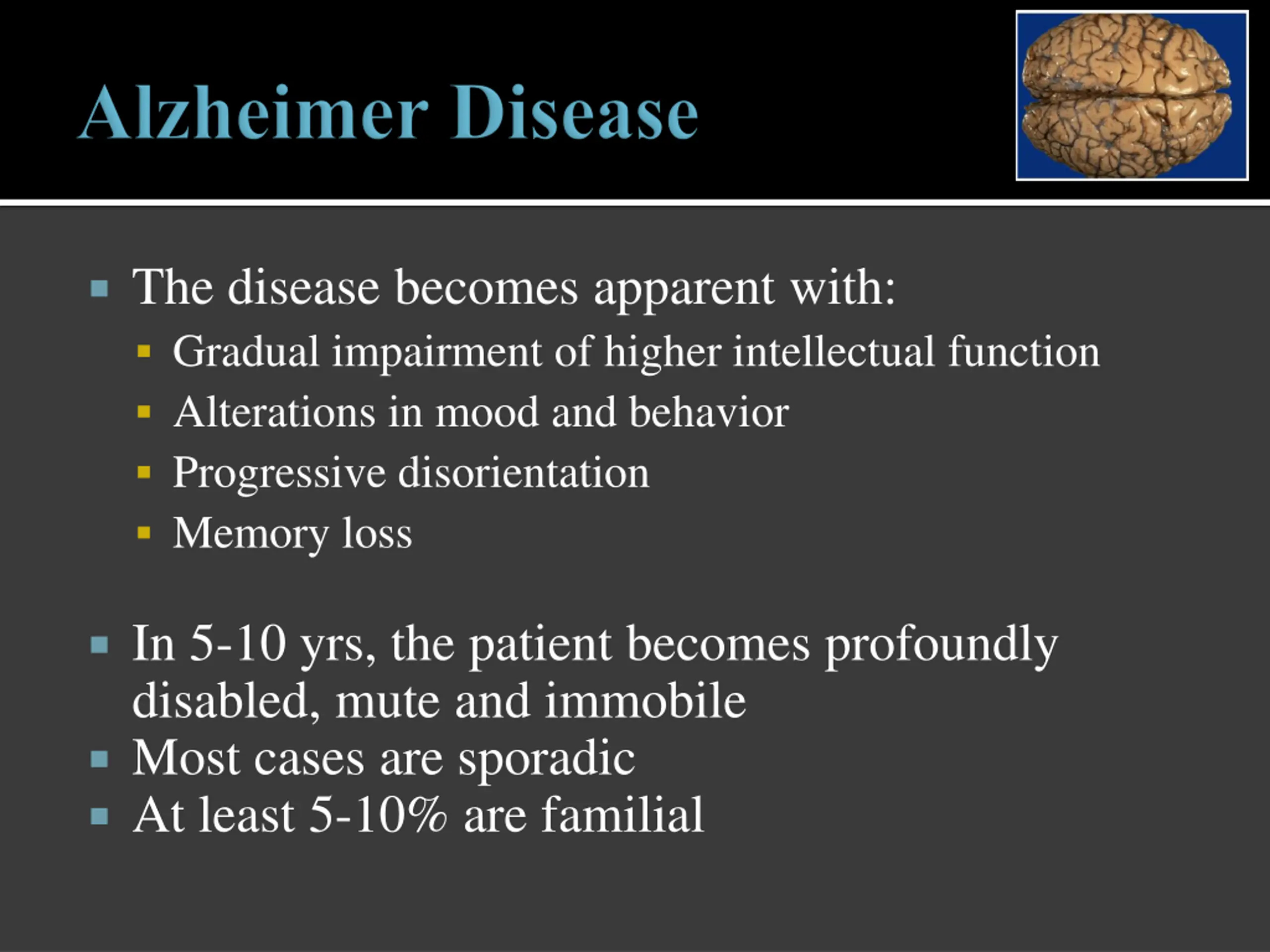 Alzheimer Disease

▪ The disease becomes apparent with:
  ▪ Gradual impairment of higher intellectual function
  ▪ Alterations in mood and behavior
  ▪ Progressive disorientation
  ▪ Memory loss

▪ In 5-10 yrs, the patient becomes profoundly disabled, mute and immobile
▪ Most cases are sporadic
▪ At least 5-10% are familial